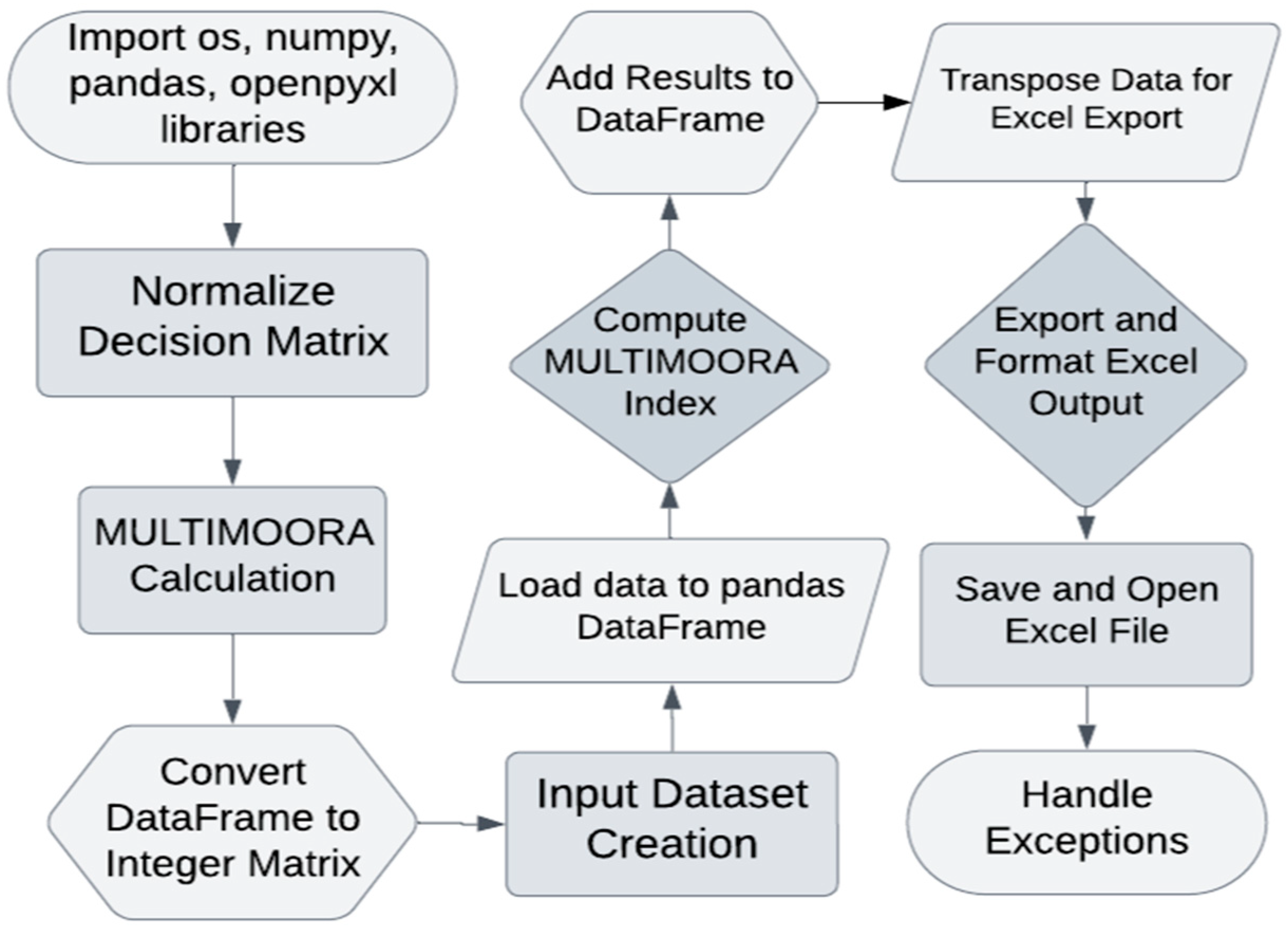 Import os, numpy, pandas, openpyxl libraries

Normalize Decision Matrix

MULTIMOORA Calculation

Convert DataFrame to Integer Matrix

Input Dataset Creation

Load data to pandas DataFrame

Compute MULTIMOORA Index

Add Results to DataFrame

Transpose Data for Excel Export

Export and Format Excel Output

Save and Open Excel File

Handle Exceptions